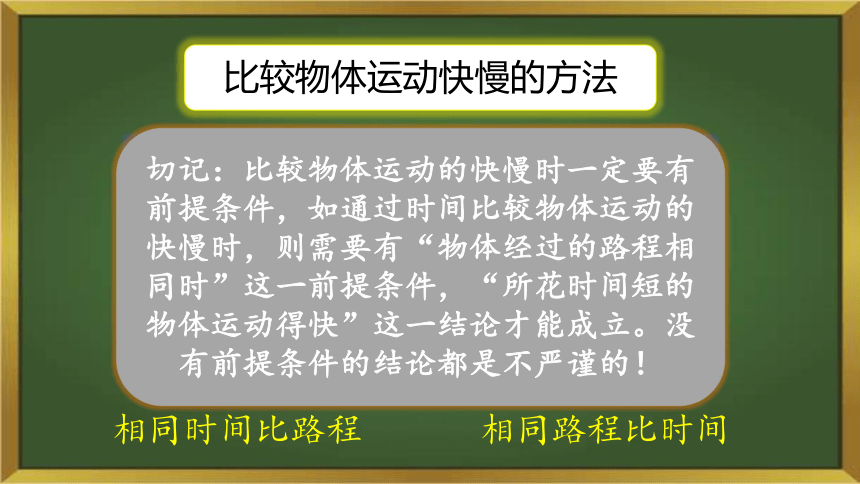 比较物体运动快慢的方法

切记：比较物体运动的快慢时一定要有前提条件，如通过时间比较物体运动的快慢时，则需要有“物体经过的路程相同时”这一前提条件，“所花时间短的物体运动得快”这一结论才能成立。没有前提条件的结论都是不严谨的！

相同时间比路程

相同路程比时间